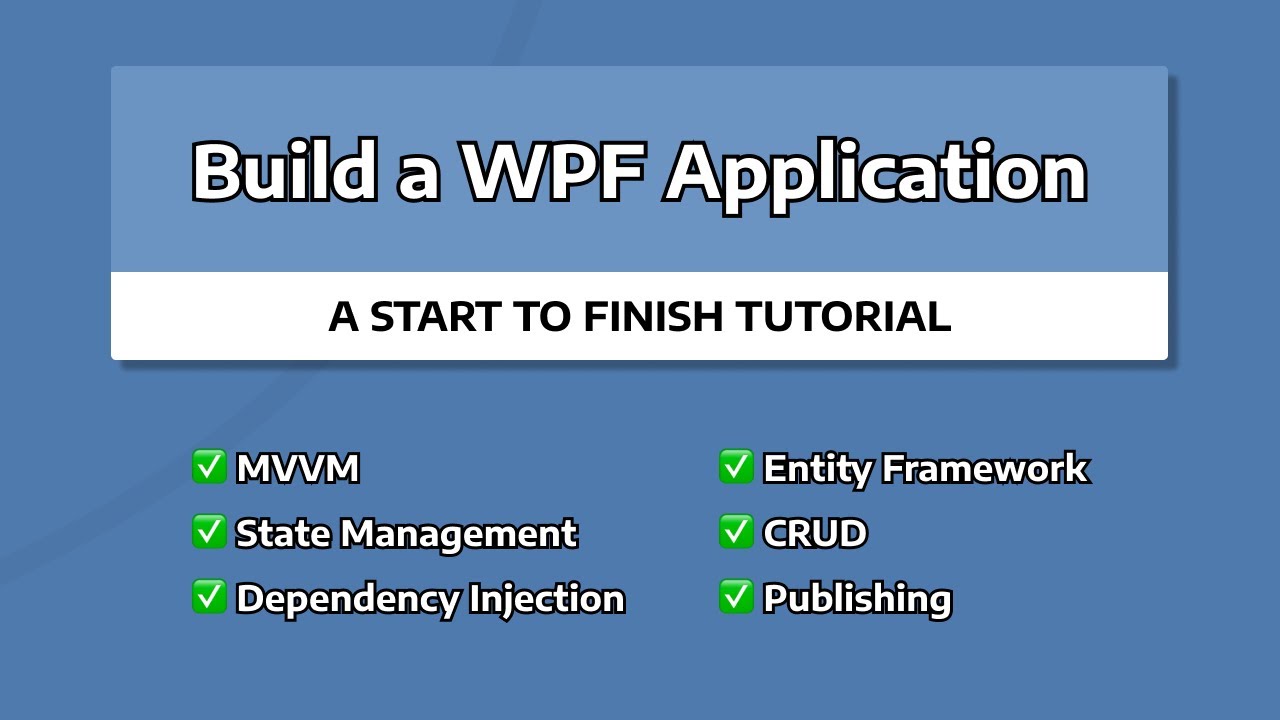 Build a WPF Application

A START TO FINISH TUTORIAL

✅ MVVM
✅ State Management
✅ Dependency Injection

✅ Entity Framework
✅ CRUD
✅ Publishing